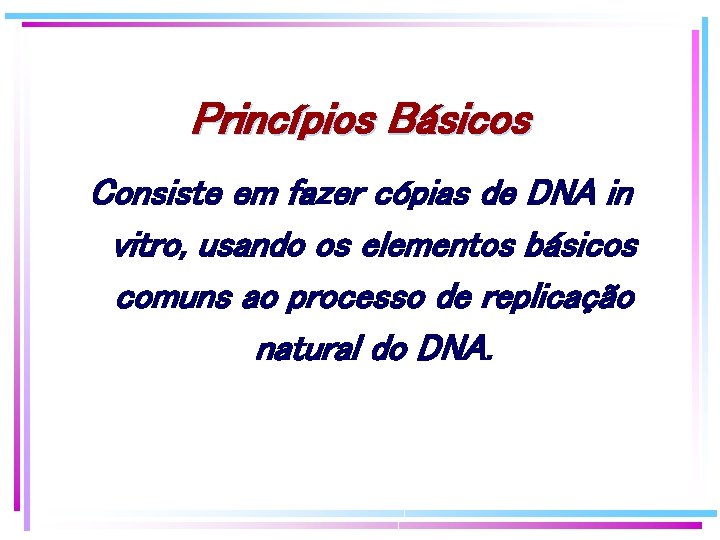 Princípios Básicos

Consiste em fazer cópias de DNA in vitro, usando os elementos básicos comuns ao processo de replicação natural do DNA.